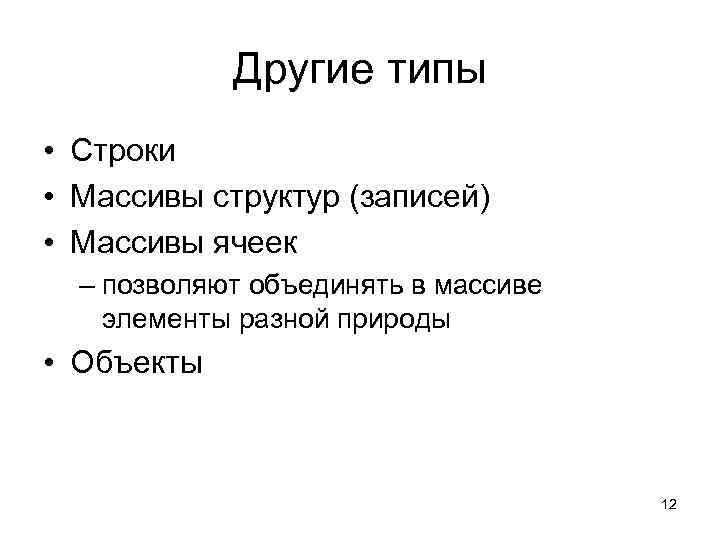 Другие типы

• Строки
• Массивы структур (записей)
• Массивы ячеек
– позволяют объединять в массиве элементы разной природы
• Объекты

12